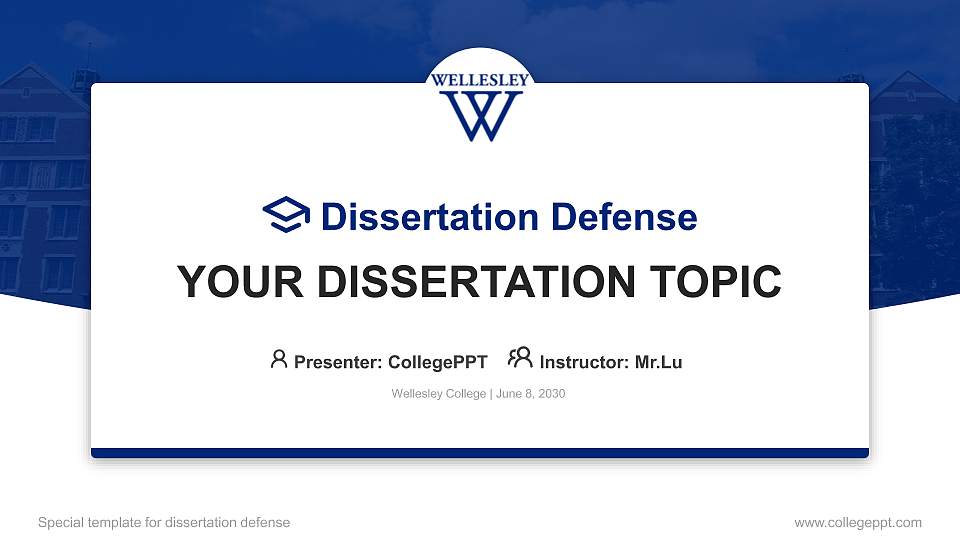 WELLESLEY
W

Dissertation Defense

YOUR DISSERTATION TOPIC

Presenter: CollegePPT  Instructor: Mr.Lu

Wellesley College | June 8, 2030

Special template for dissertation defense

www.collegeppt.com